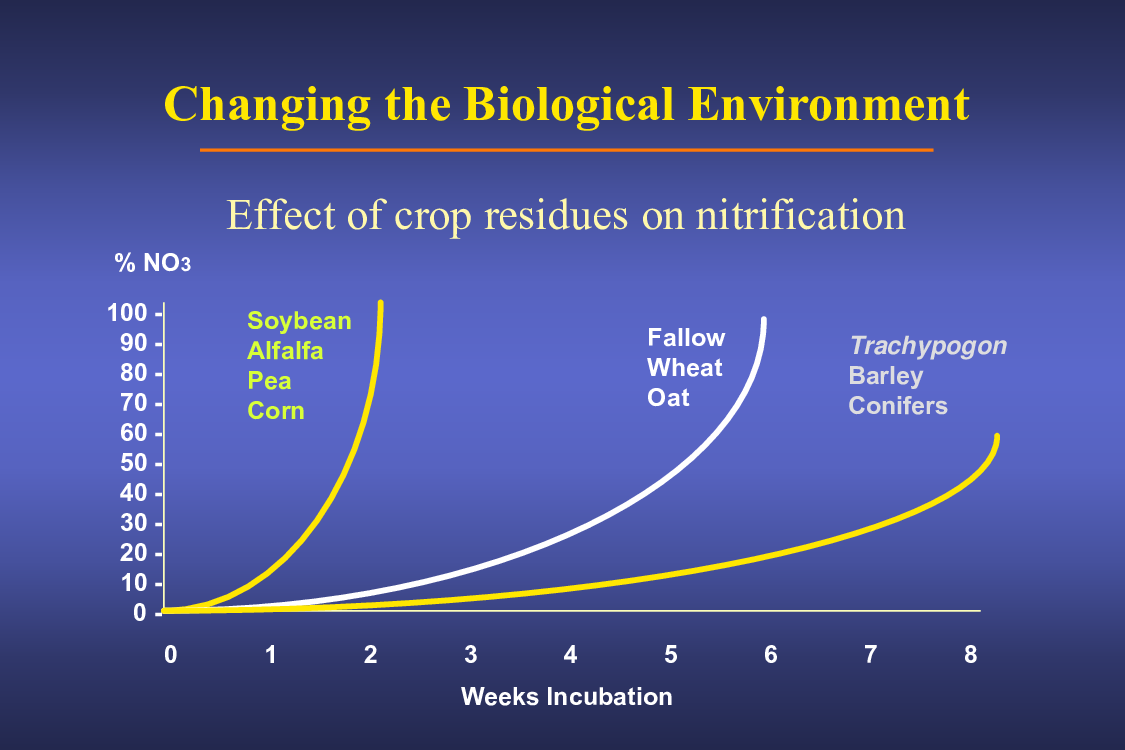 Changing the Biological Environment

Effect of crop residues on nitrification

% $NO_3$

100
90
80
70
60
50
40
30
20
10
0

Soybean
Alfalfa
Pea
Corn

Fallow
Wheat
Oat

Trachypogon
Barley
Conifers

0 1 2 3 4 5 6 7 8

Weeks Incubation